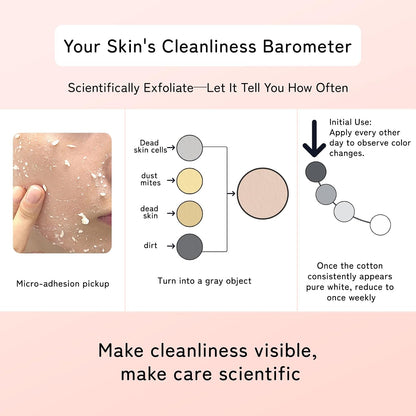 Your Skin's Cleanliness Barometer

Scientifically Exfoliate—Let It Tell You How Often

Micro-adhesion pickup

Dead skin cells

dust mites

dead skin

dirt

Turn into a gray object

Initial Use: Apply every other day to observe color changes.

Once the cotton consistently appears pure white, reduce to once weekly

Make cleanliness visible, make care scientific